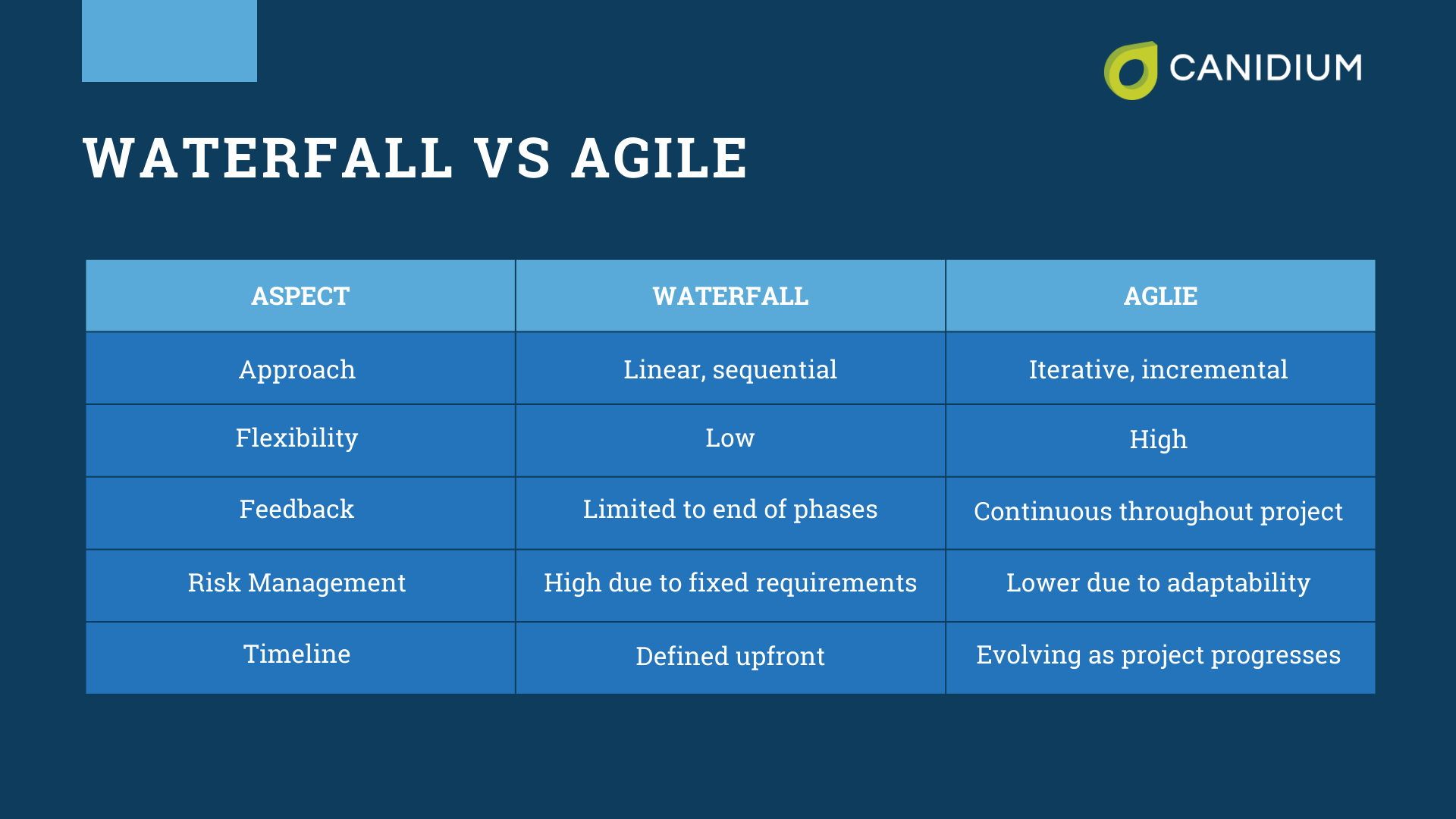 CANIDIUM

WATERFALL VS AGILE

| ASPECT | WATERFALL | AGLIE |
|---|---|---|
| Approach | Linear, sequential | Iterative, incremental |
| Flexibility | Low | High |
| Feedback | Limited to end of phases | Continuous throughout project |
| Risk Management | High due to fixed requirements | Lower due to adaptability |
| Timeline | Defined upfront | Evolving as project progresses |